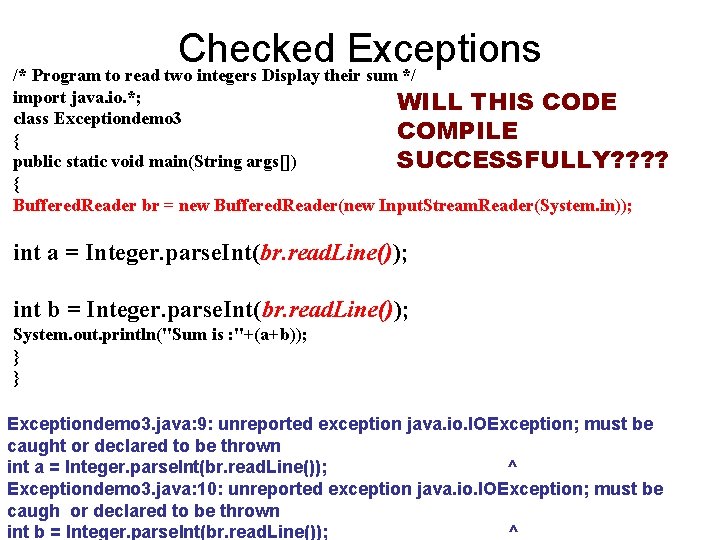 Checked Exceptions

/* Program to read two integers Display their sum */
import java.io.*;
class Exceptiondemo3
{
public static void main(String args[])
{
BufferedReader br = new BufferedReader(new InputStreamReader(System.in));

int a = Integer.parseInt(br.readLine());

int b = Integer.parseInt(br.readLine());
System.out.println("Sum is :"+(a+b));
}
}

WILL THIS CODE COMPILE SUCCESSFULLY????

Exceptiondemo3.java:9: unreported exception java.io.IOException; must be caught or declared to be thrown
int a = Integer.parseInt(br.readLine()); ^
Exceptiondemo3.java:10: unreported exception java.io.IOException; must be caugh or declared to be thrown
int b = Integer.parseInt(br.readLine()); ^